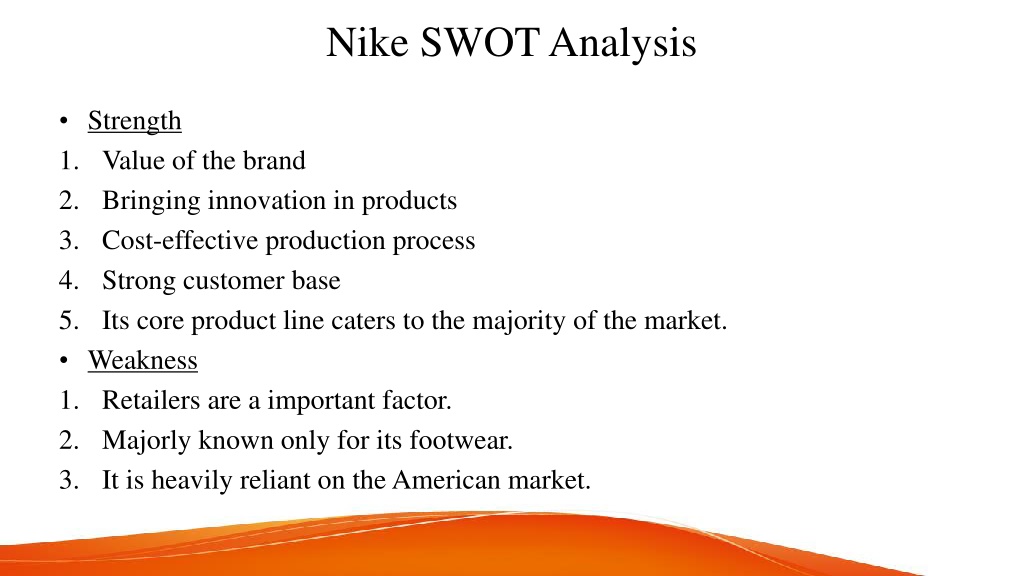 Nike SWOT Analysis

• Strength
1. Value of the brand
2. Bringing innovation in products
3. Cost-effective production process
4. Strong customer base
5. Its core product line caters to the majority of the market.
• Weakness
1. Retailers are a important factor.
2. Majorly known only for its footwear.
3. It is heavily reliant on the American market.